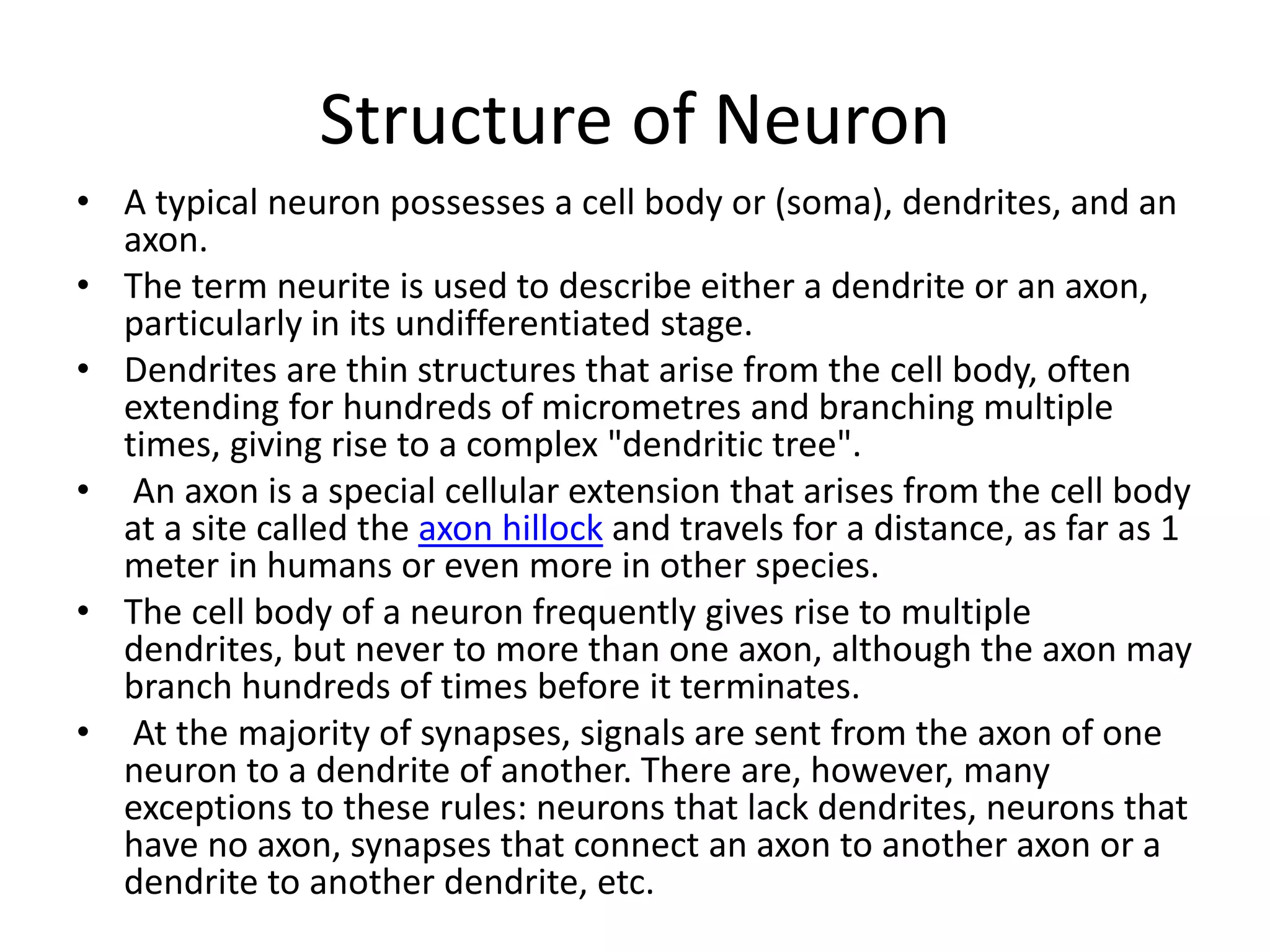 Structure of Neuron

• A typical neuron possesses a cell body or (soma), dendrites, and an axon.
• The term neurite is used to describe either a dendrite or an axon, particularly in its undifferentiated stage.
• Dendrites are thin structures that arise from the cell body, often extending for hundreds of micrometres and branching multiple times, giving rise to a complex "dendritic tree".
• An axon is a special cellular extension that arises from the cell body at a site called the axon hillock and travels for a distance, as far as 1 meter in humans or even more in other species.
• The cell body of a neuron frequently gives rise to multiple dendrites, but never to more than one axon, although the axon may branch hundreds of times before it terminates.
• At the majority of synapses, signals are sent from the axon of one neuron to a dendrite of another. There are, however, many exceptions to these rules: neurons that lack dendrites, neurons that have no axon, synapses that connect an axon to another axon or a dendrite to another dendrite, etc.